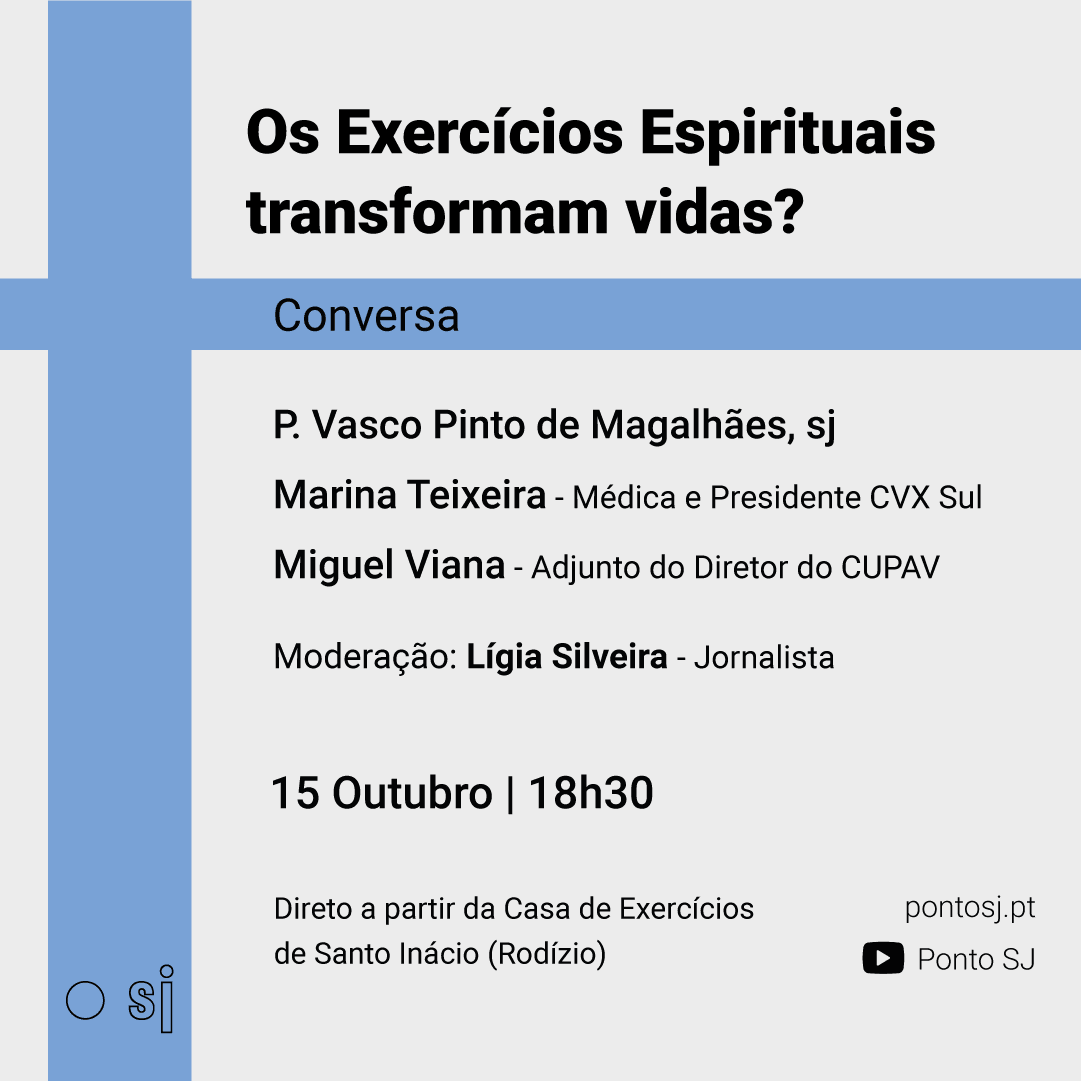 Os Exercícios Espirituais transformam vidas?

Conversa

P. Vasco Pinto de Magalhães, sj

Marina Teixeira - Médica e Presidente CVX Sul

Miguel Viana - Adjunto do Diretor do CUPAV

Moderação: Lígia Silveira - Jornalista

15 Outubro | 18h30

Direto a partir da Casa de Exercícios de Santo Inácio (Rodízio)

pontosj.pt

Ponto SJ

sj